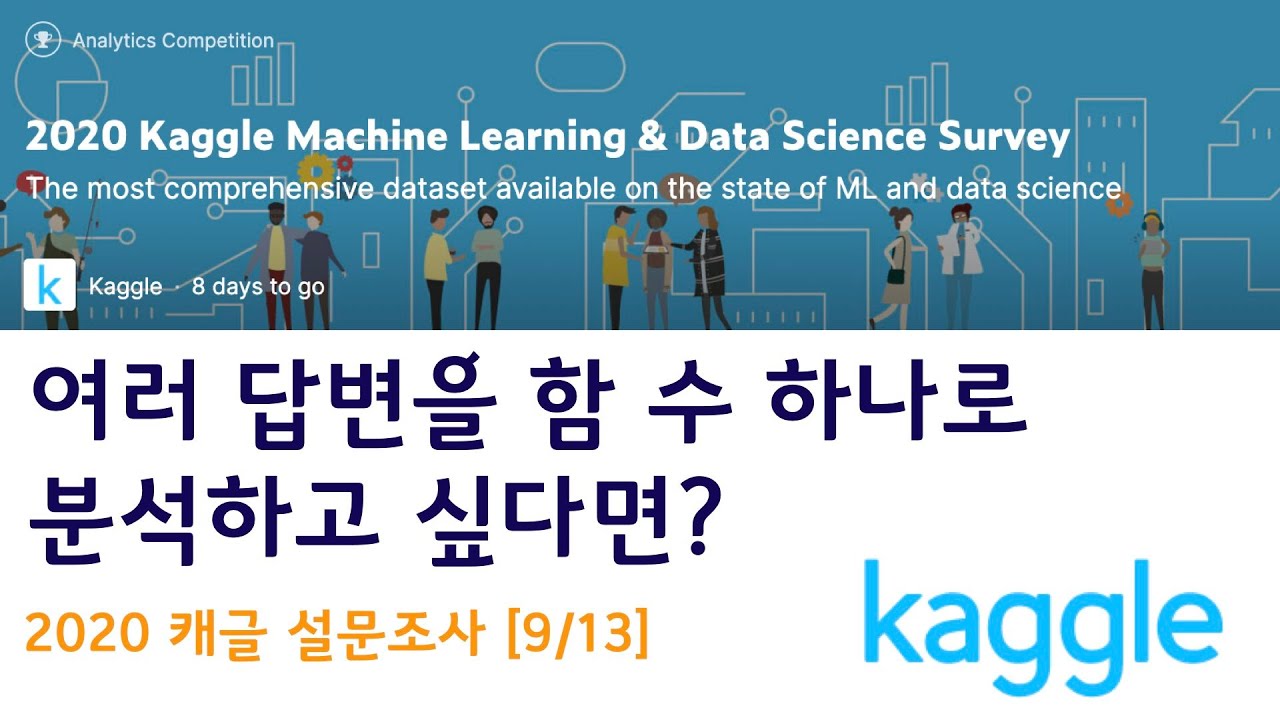 Analytics Competition

2020 Kaggle Machine Learning & Data Science Survey

The most comprehensive dataset available on the state of ML and data science

k

Kaggle · 8 days to go

여러 답변을 함 수 하나로 분석하고 싶다면?

2020 캐글 설문조사 [9/13]

kaggle